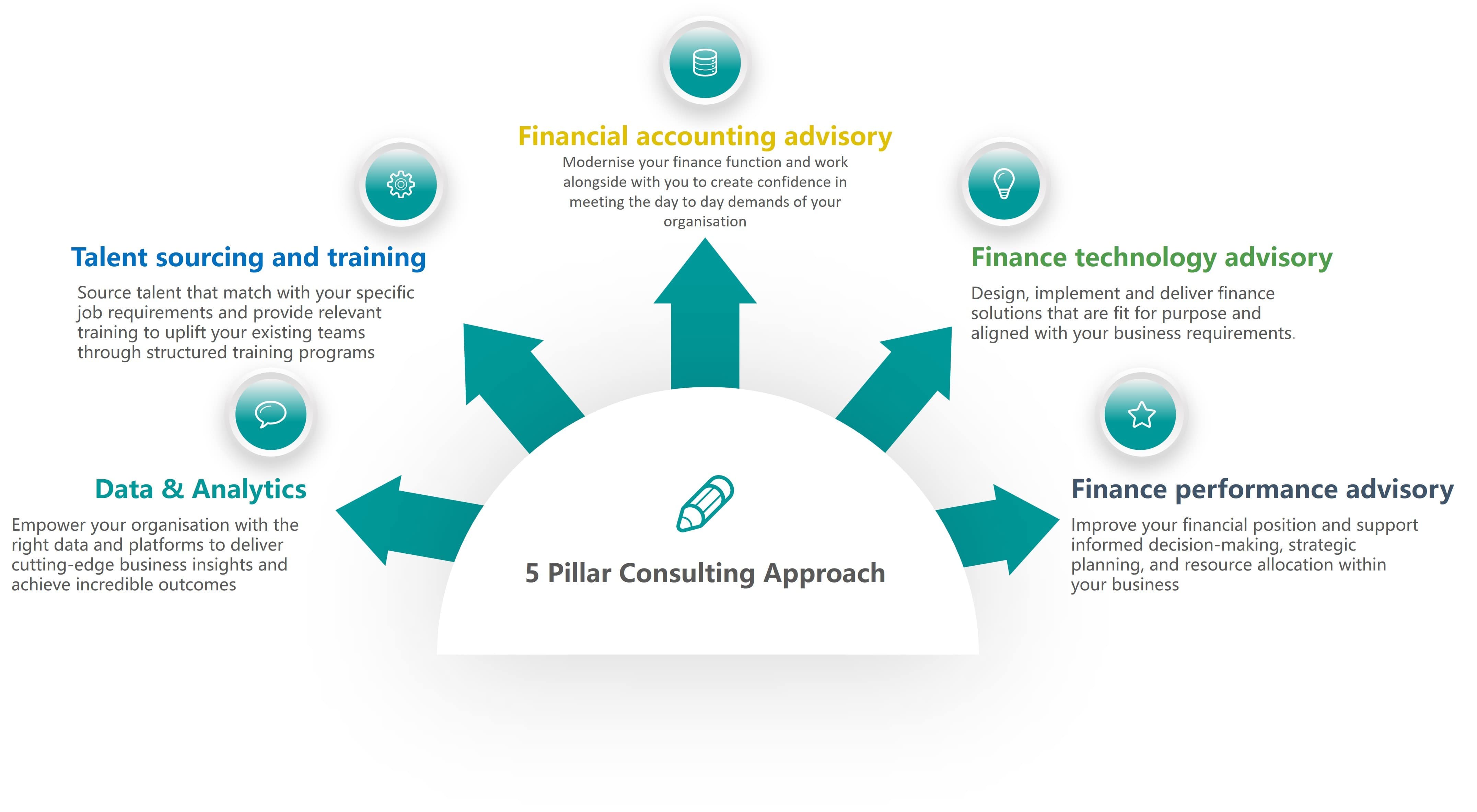 Financial accounting advisory
Modernise your finance function and work alongside with you to create confidence in meeting the day to day demands of your organisation

Talent sourcing and training
Source talent that match with your specific job requirements and provide relevant training to uplift your existing teams through structured training programs

Finance technology advisory
Design, implement and deliver finance solutions that are fit for purpose and aligned with your business requirements.

Data & Analytics
Empower your organisation with the right data and platforms to deliver cutting-edge business insights and achieve incredible outcomes

Finance performance advisory
Improve your financial position and support informed decision-making, strategic planning, and resource allocation within your business

5 Pillar Consulting Approach